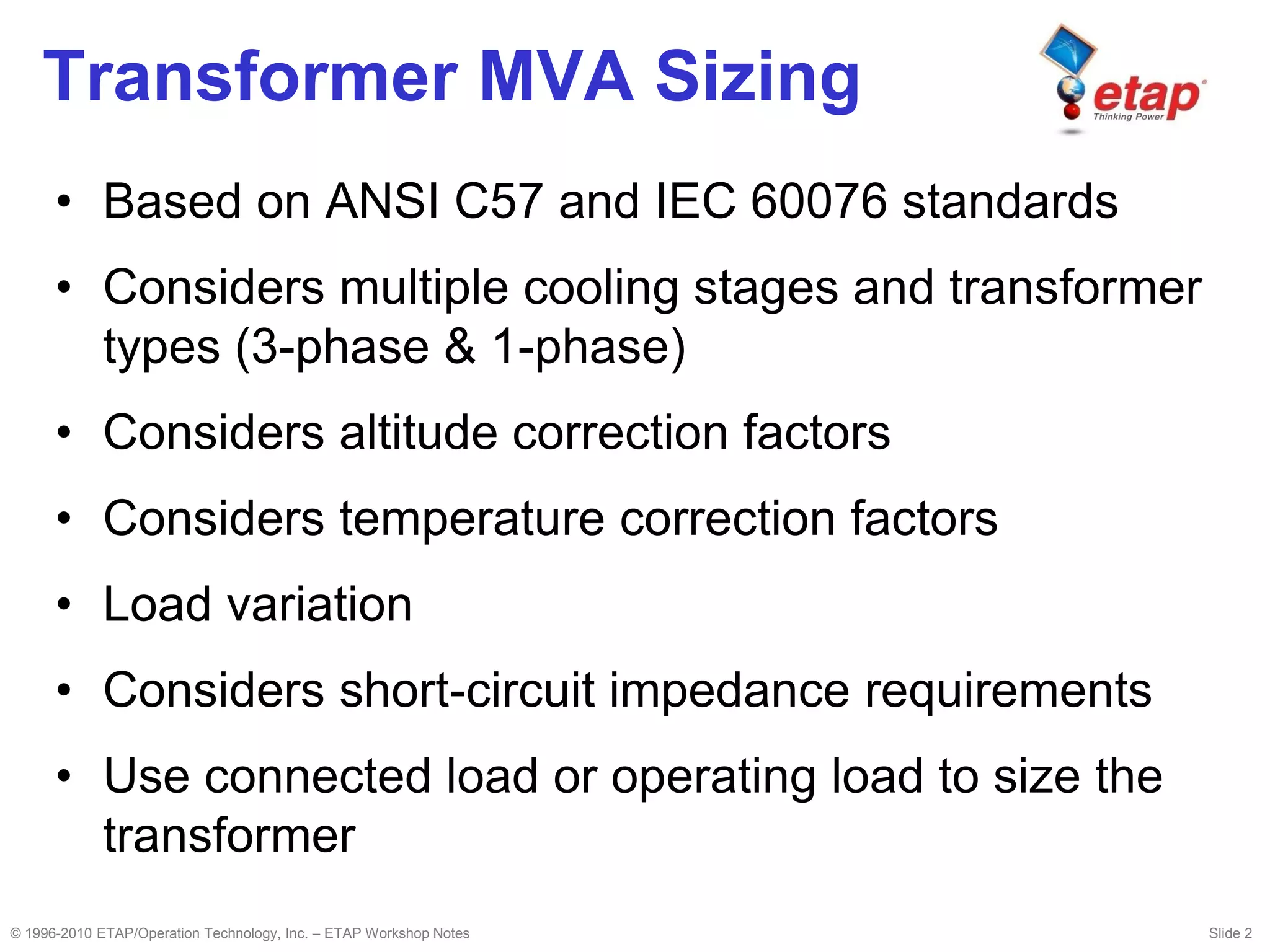 Transformer MVA Sizing

etap
Thinking Power

• Based on ANSI C57 and IEC 60076 standards
• Considers multiple cooling stages and transformer types (3-phase & 1-phase)
• Considers altitude correction factors
• Considers temperature correction factors
• Load variation
• Considers short-circuit impedance requirements
• Use connected load or operating load to size the transformer

© 1996-2010 ETAP/Operation Technology, Inc. – ETAP Workshop Notes

Slide 2